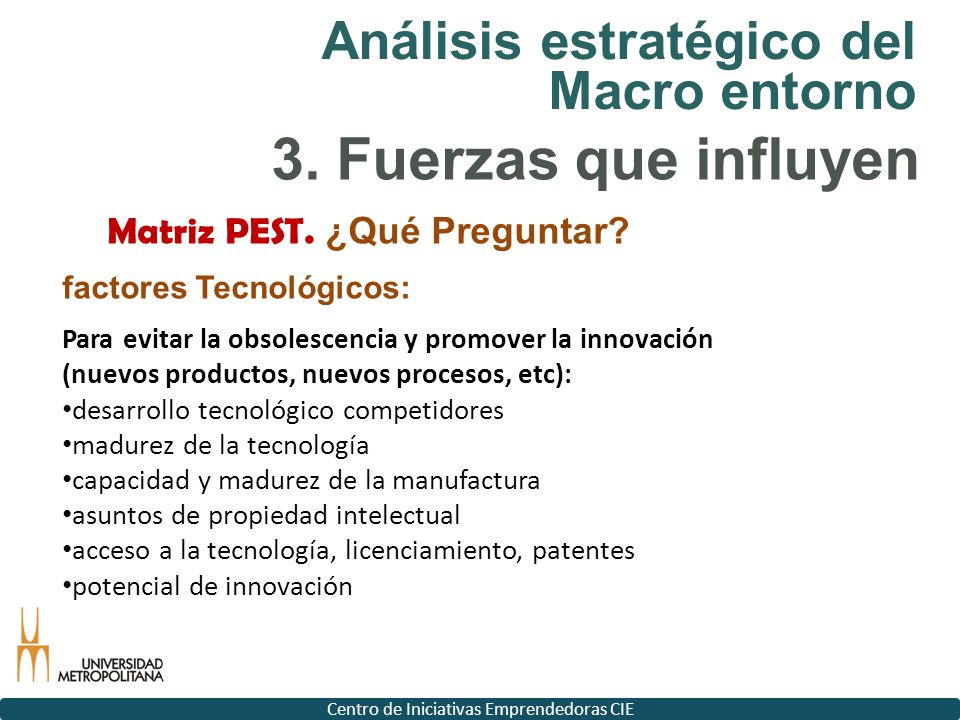 Análisis estratégico del Macro entorno

3. Fuerzas que influyen

Matriz PEST. ¿Qué Preguntar?

factores Tecnológicos:

Para evitar la obsolescencia y promover la innovación (nuevos productos, nuevos procesos, etc):
•desarrollo tecnológico competidores
•madurez de la tecnología
•capacidad y madurez de la manufactura
•asuntos de propiedad intelectual
•acceso a la tecnología, licenciamiento, patentes
•potencial de innovación

UNIVERSIDAD METROPOLITANA

Centro de Iniciativas Emprendedoras CIE